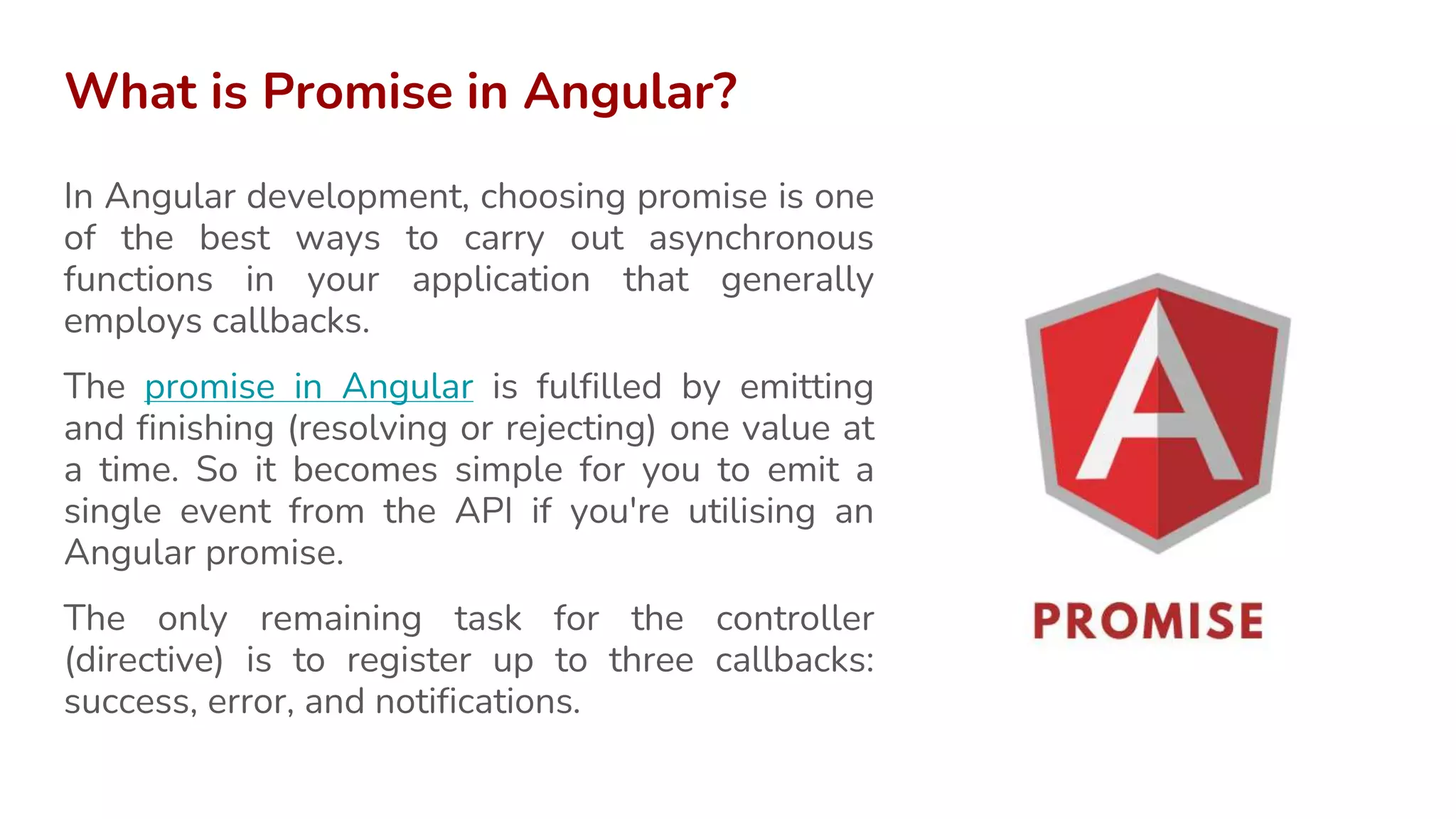 What is Promise in Angular?

In Angular development, choosing promise is one of the best ways to carry out asynchronous functions in your application that generally employs callbacks.

The promise in Angular is fulfilled by emitting and finishing (resolving or rejecting) one value at a time. So it becomes simple for you to emit a single event from the API if you're utilising an Angular promise.

The only remaining task for the controller (directive) is to register up to three callbacks: success, error, and notifications.

A

PROMISE